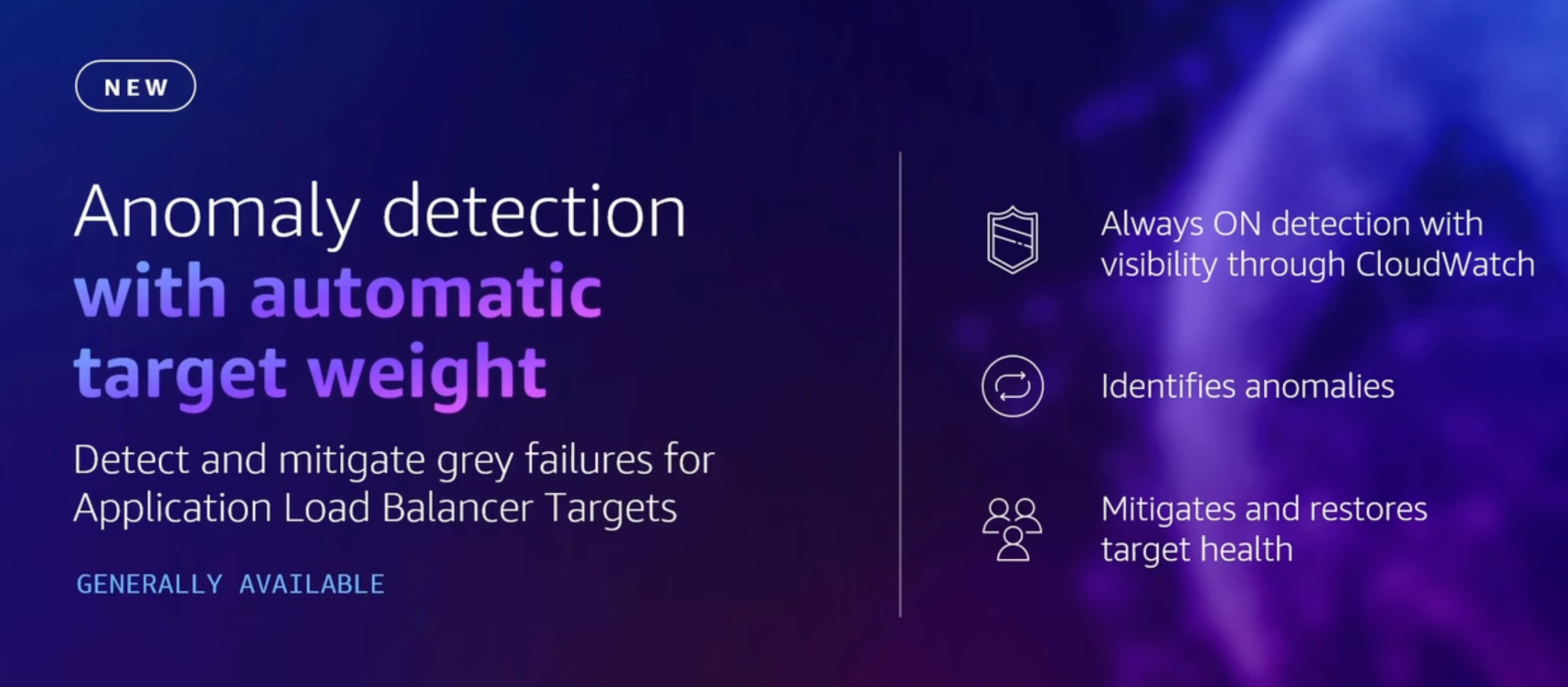 NEW

Anomaly detection with automatic target weight

Detect and mitigate grey failures for Application Load Balancer Targets

GENERALLY AVAILABLE

Always ON detection with visibility through CloudWatch

Identifies anomalies

Mitigates and restores target health